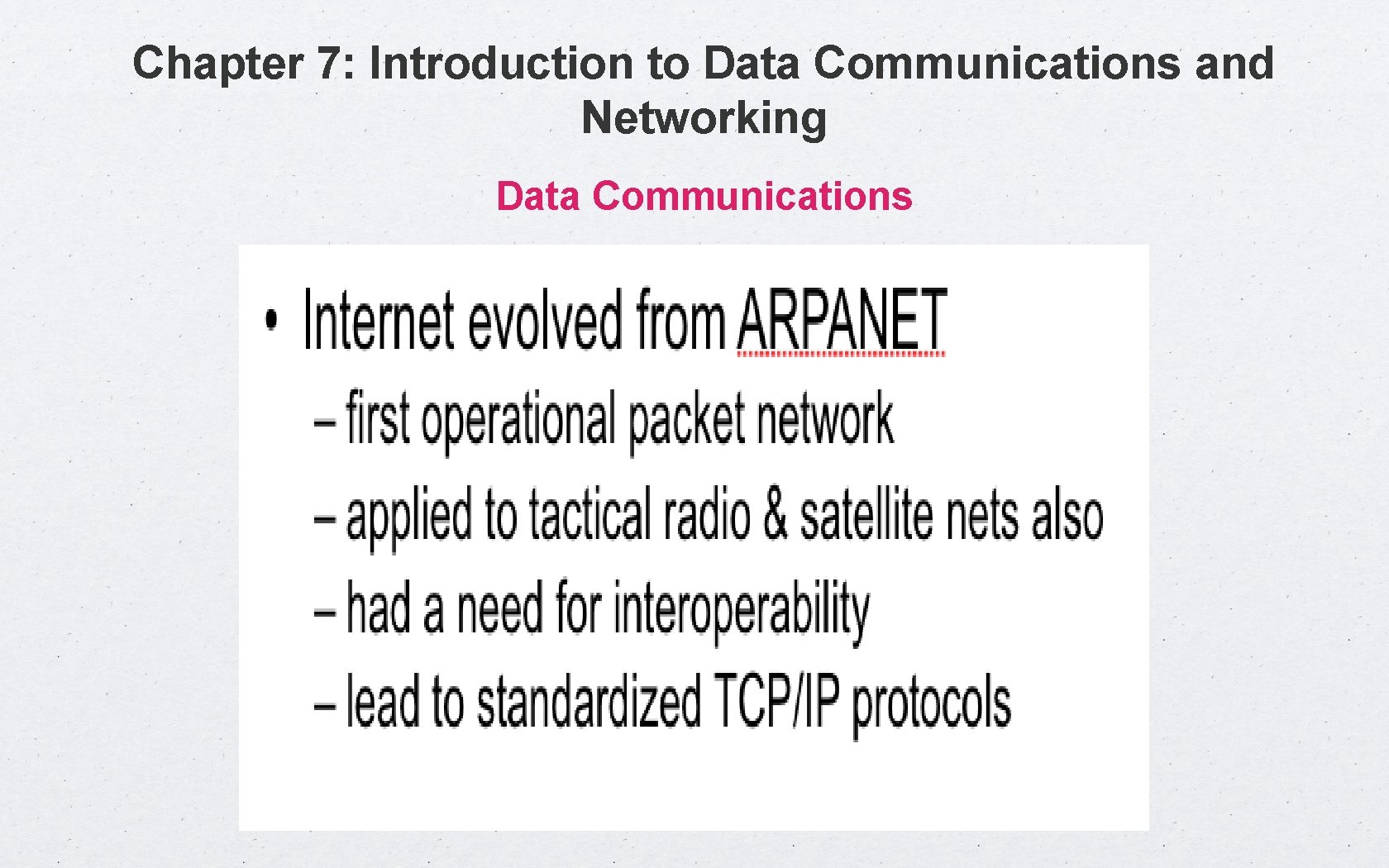 Chapter 7: Introduction to Data Communications and Networking

Data Communications

• Internet evolved from ARPANET
– first operational packet network
– applied to tactical radio & satellite nets also
– had a need for interoperability
– lead to standardized TCP/IP protocols